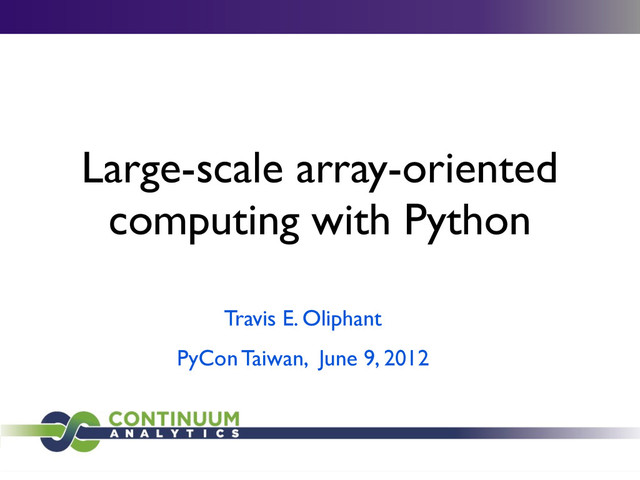 Large-scale array-oriented computing with Python

Travis E. Oliphant

PyCon Taiwan, June 9, 2012

CONTINUUM
ANALYTICS